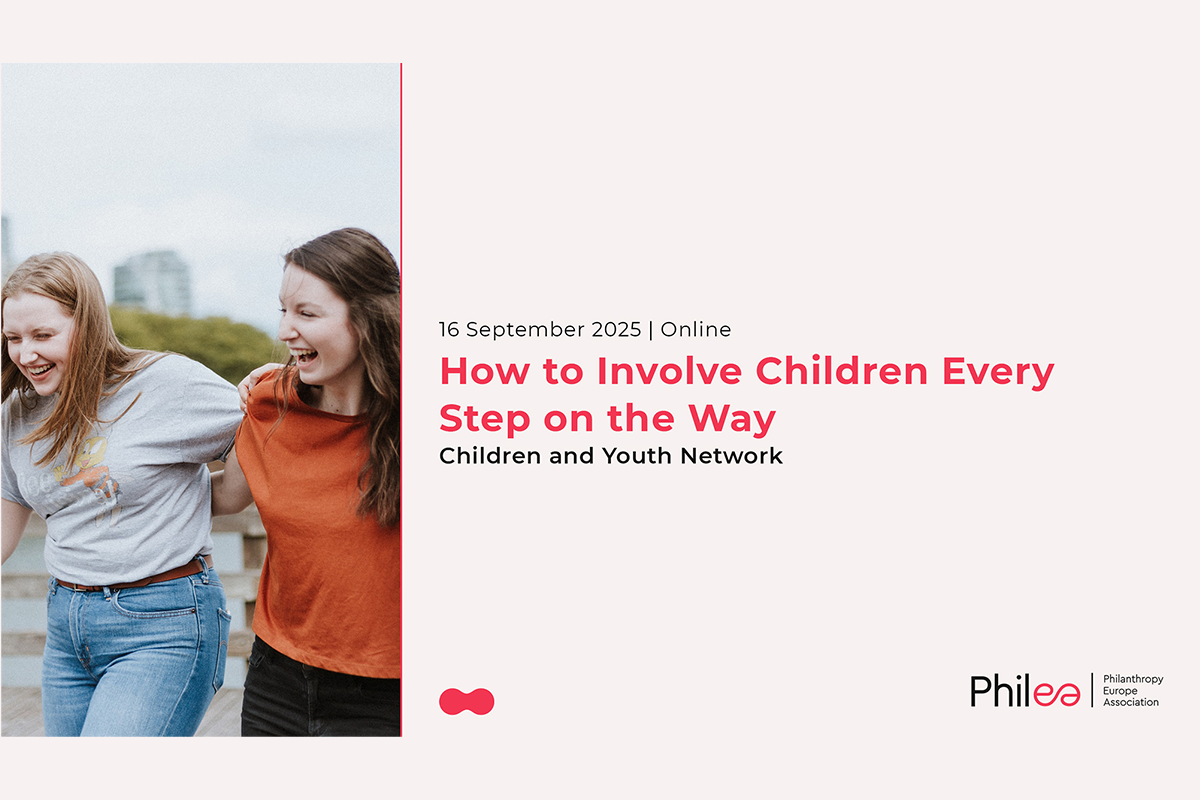 16 September 2025 | Online

How to Involve Children Every Step on the Way

Children and Youth Network

Philea | Philanthropy Europe Association